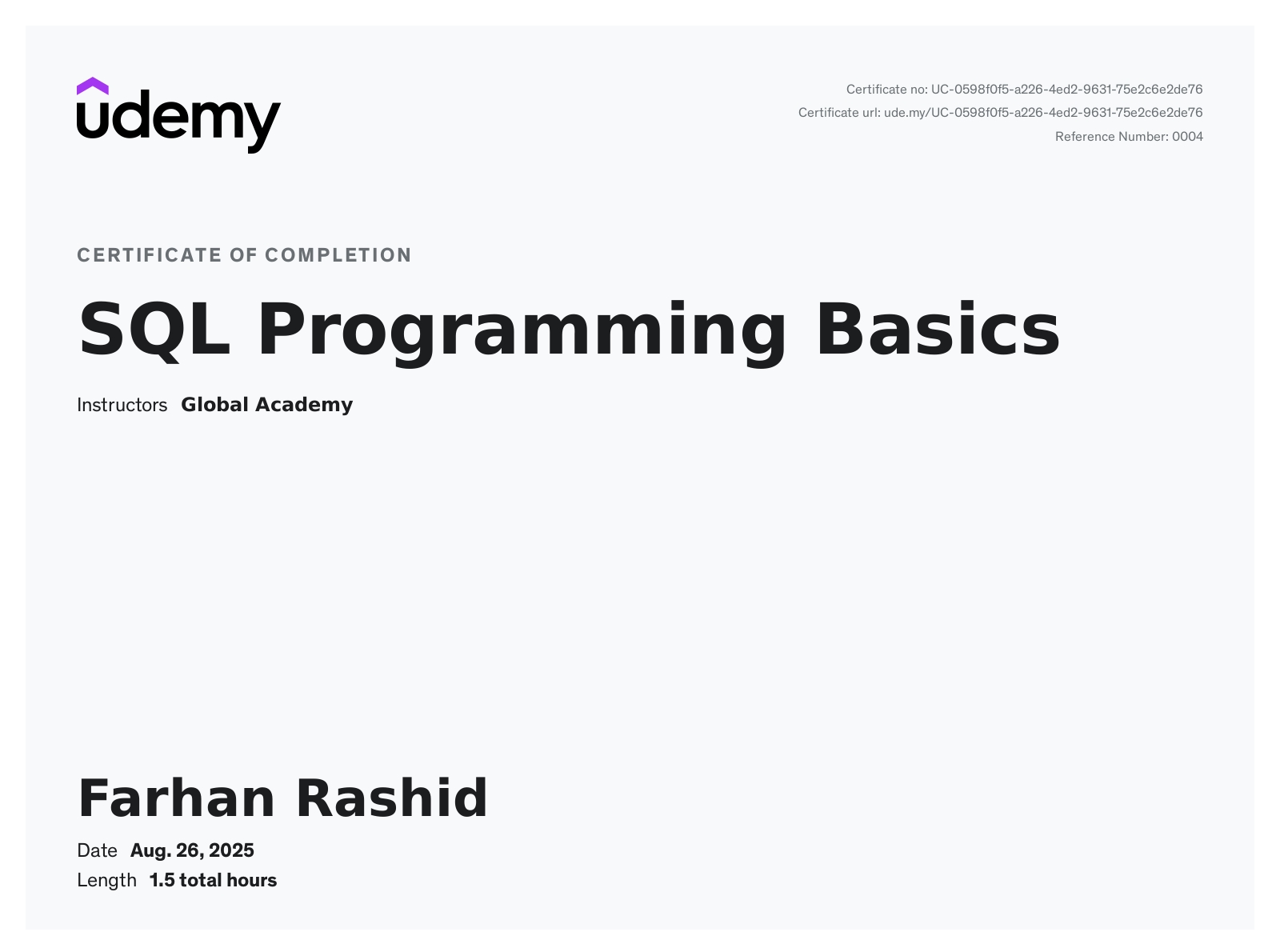 udemy

Certificate no: UC-0598f0f5-a226-4ed2-9631-75e2c6e2de76
Certificate url: ude.my/UC-0598f0f5-a226-4ed2-9631-75e2c6e2de76
Reference Number: 0004

CERTIFICATE OF COMPLETION

SQL Programming Basics

Instructors Global Academy

Farhan Rashid

Date Aug. 26, 2025
Length 1.5 total hours